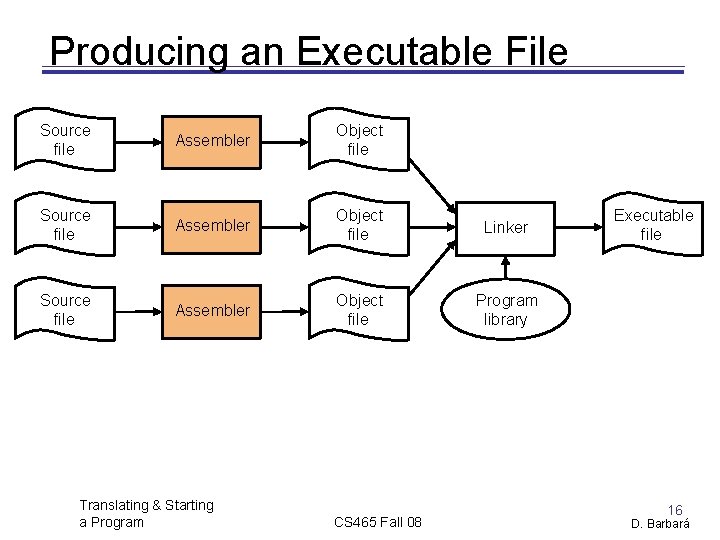 Producing an Executable File

Source file

Assembler

Object file

Source file

Assembler

Object file

Linker

Executable file

Source file

Assembler

Object file

Program library

Translating & Starting a Program

CS465 Fall 08

16
D. Barbará